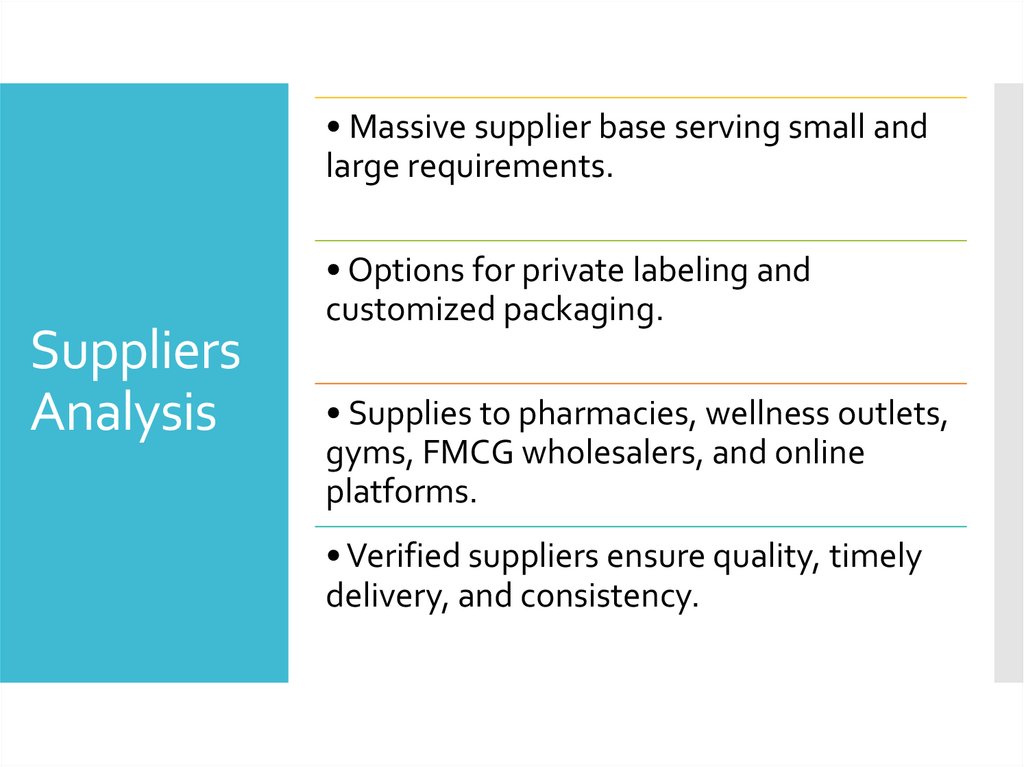 Suppliers Analysis

• Massive supplier base serving small and large requirements.

• Options for private labeling and customized packaging.

• Supplies to pharmacies, wellness outlets, gyms, FMCG wholesalers, and online platforms.

• Verified suppliers ensure quality, timely delivery, and consistency.